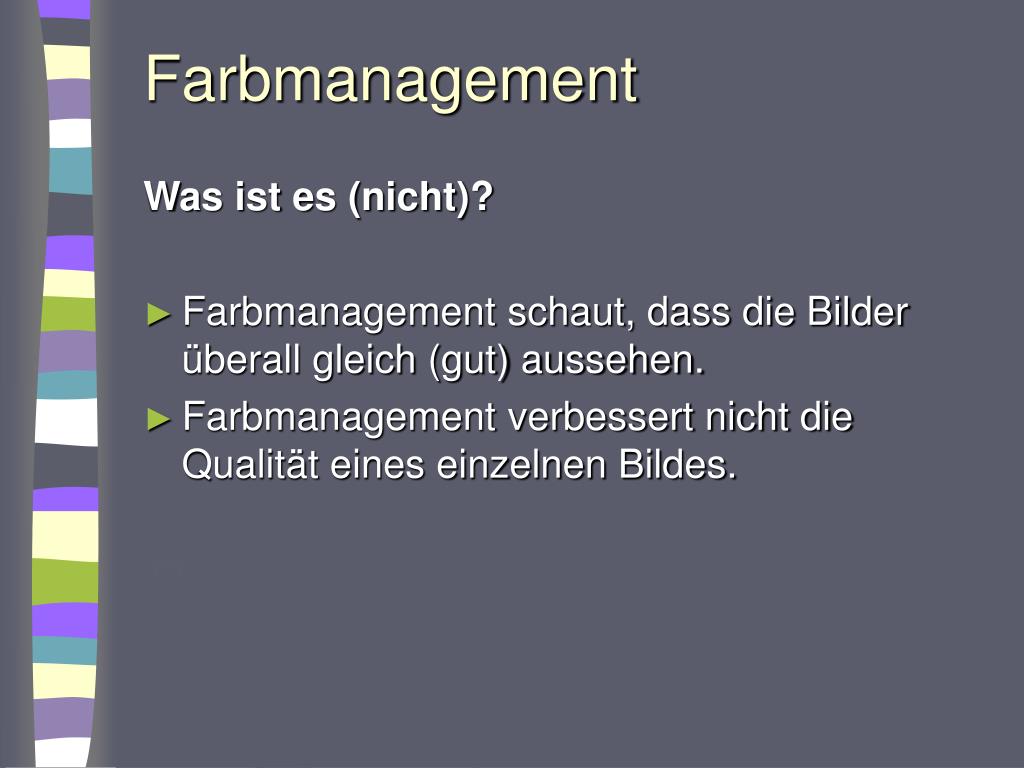 Farbmanagement

Was ist es (nicht)?

► Farbmanagement schaut, dass die Bilder überall gleich (gut) aussehen.

► Farbmanagement verbessert nicht die Qualität eines einzelnen Bildes.